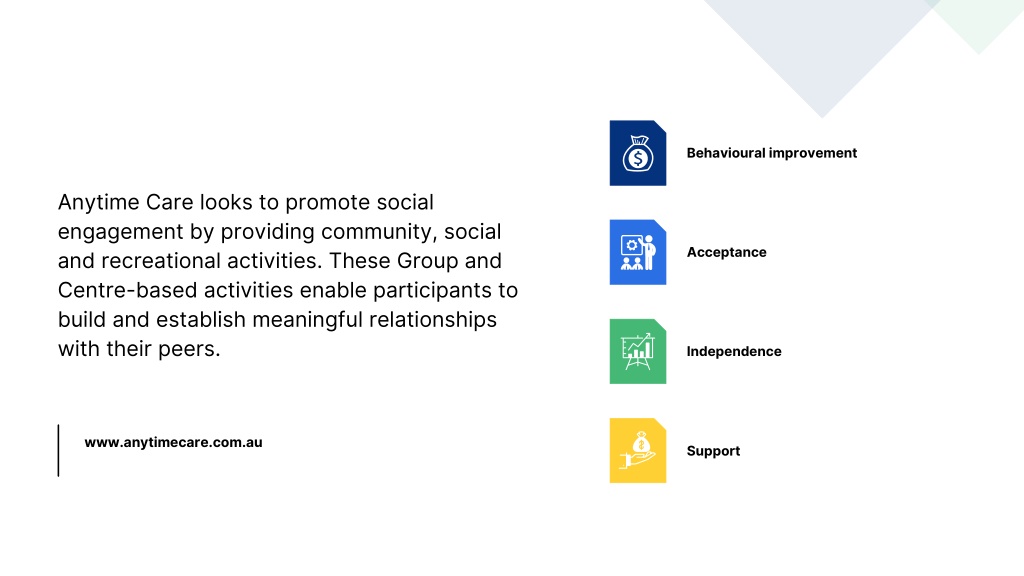 Anytime Care looks to promote social engagement by providing community, social and recreational activities. These Group and Centre-based activities enable participants to build and establish meaningful relationships with their peers.

www.anytimecare.com.au

Behavioural improvement

Acceptance

Independence

Support